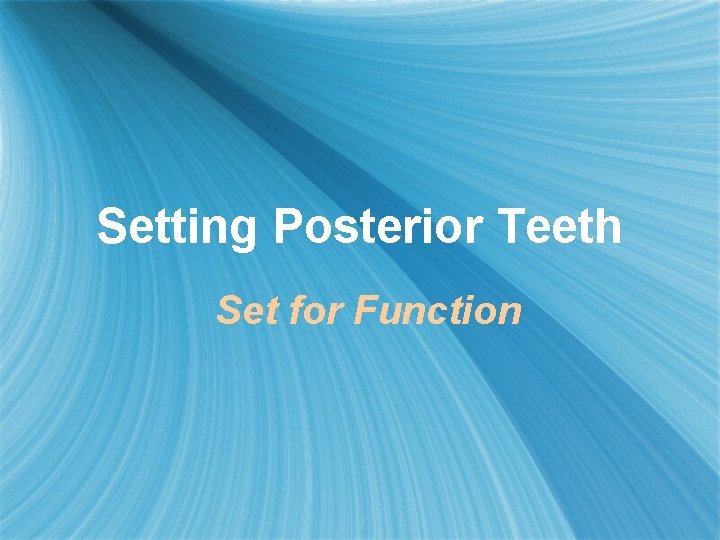 Setting Posterior Teeth

Set for Function